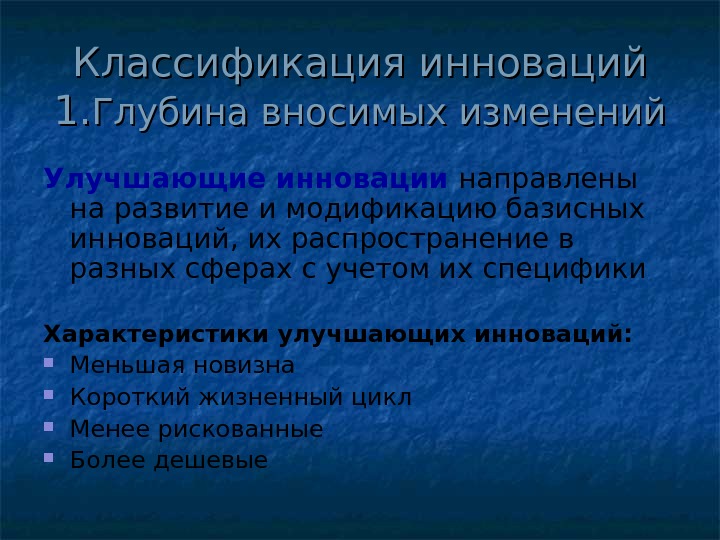 Классификация инноваций
1.Глубина вносимых изменений

Улучшающие инновации направлены на развитие и модификацию базисных инноваций, их распространение в разных сферах с учетом их специфики

Характеристики улучшающих инноваций:
- Меньшая новизна
- Короткий жизненный цикл
- Менее рискованные
- Более дешевые